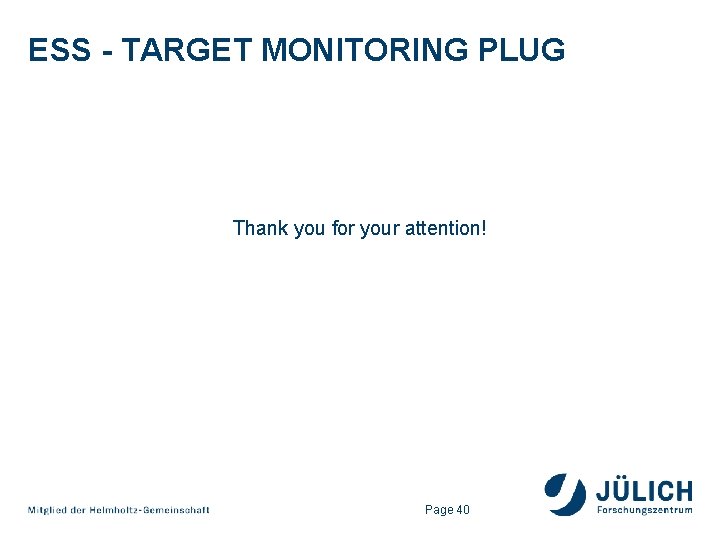 ESS - TARGET MONITORING PLUG

Thank you for your attention!

Mitglied der Helmholtz-Gemeinschaft

Page 40

JÜLICH
Forschungszentrum